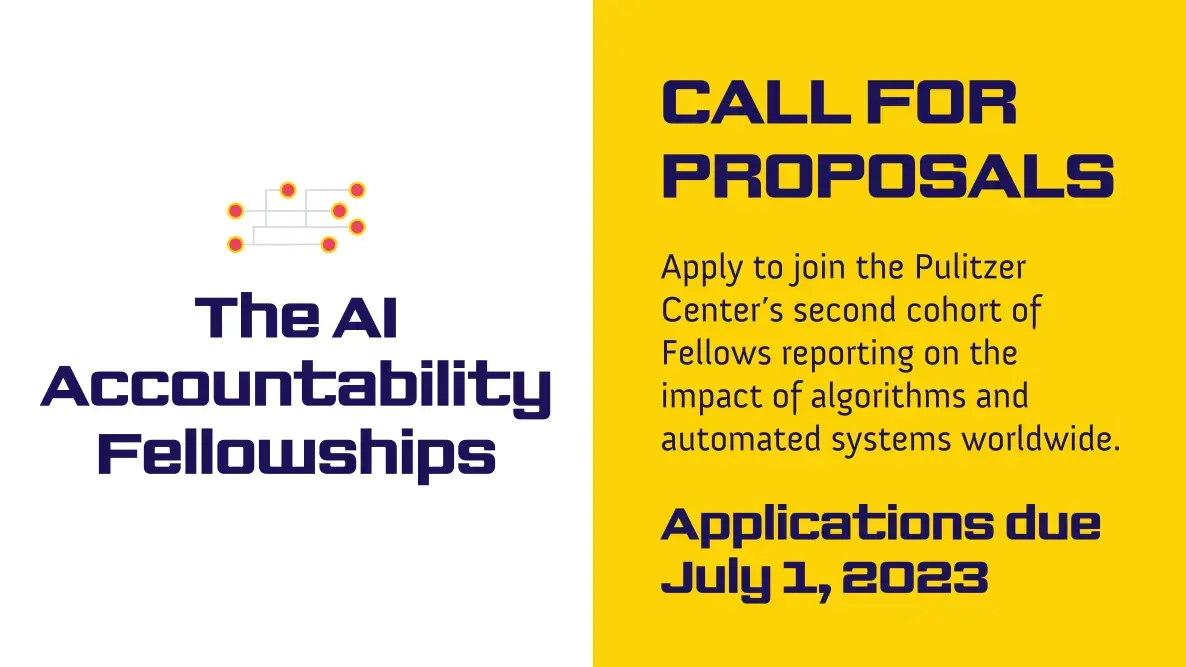 The AI Accountability Fellowships

CALL FOR PROPOSALS

Apply to join the Pulitzer Center's second cohort of Fellows reporting on the impact of algorithms and automated systems worldwide.

Applications due July 1, 2023